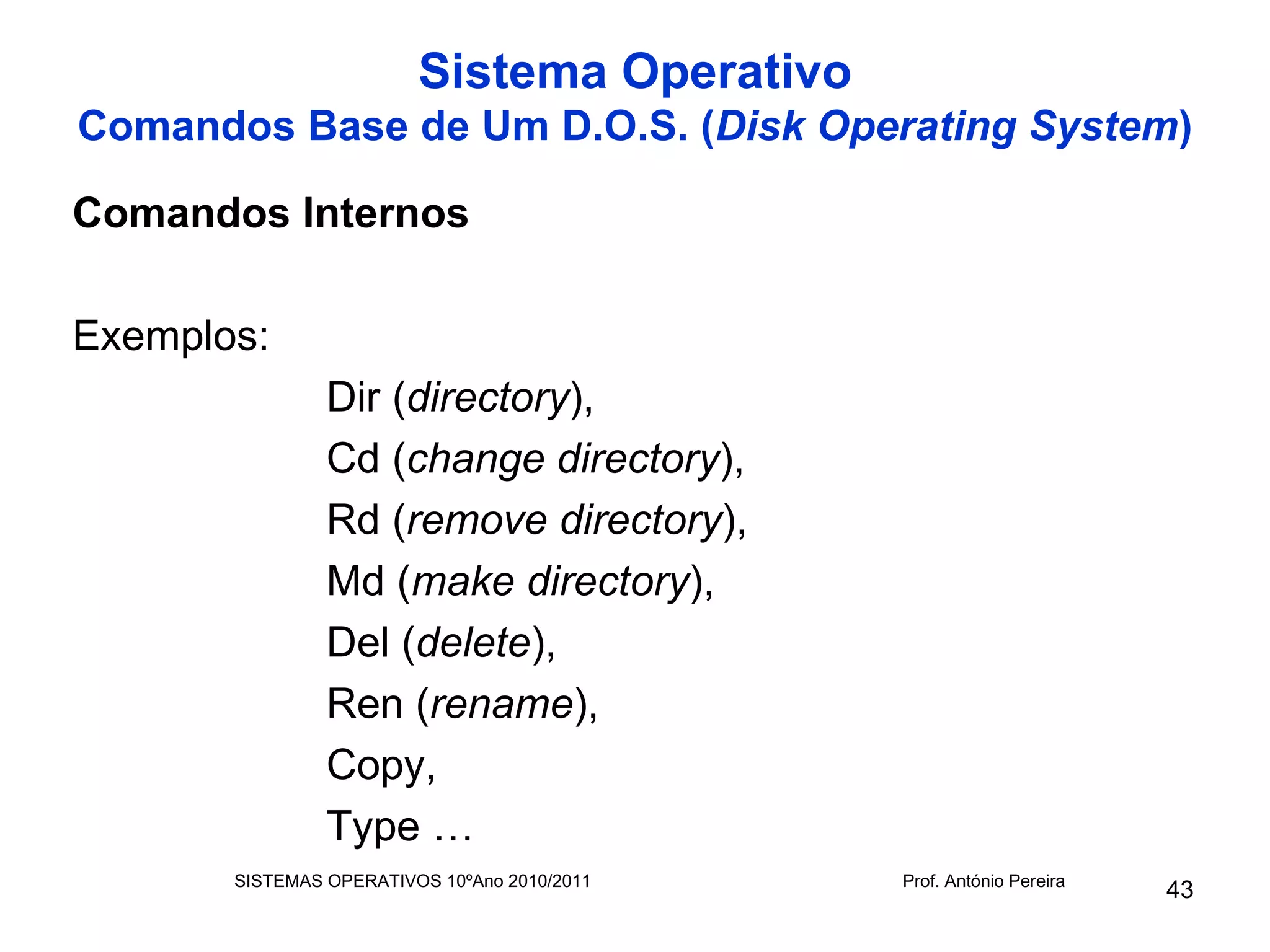 Sistema Operativo
Comandos Base de Um D.O.S. (Disk Operating System)

Comandos Internos

Exemplos:
Dir (directory),
Cd (change directory),
Rd (remove directory),
Md (make directory),
Del (delete),
Ren (rename),
Copy,
Type …

SISTEMAS OPERATIVOS 10ºAno 2010/2011 Prof. António Pereira 43